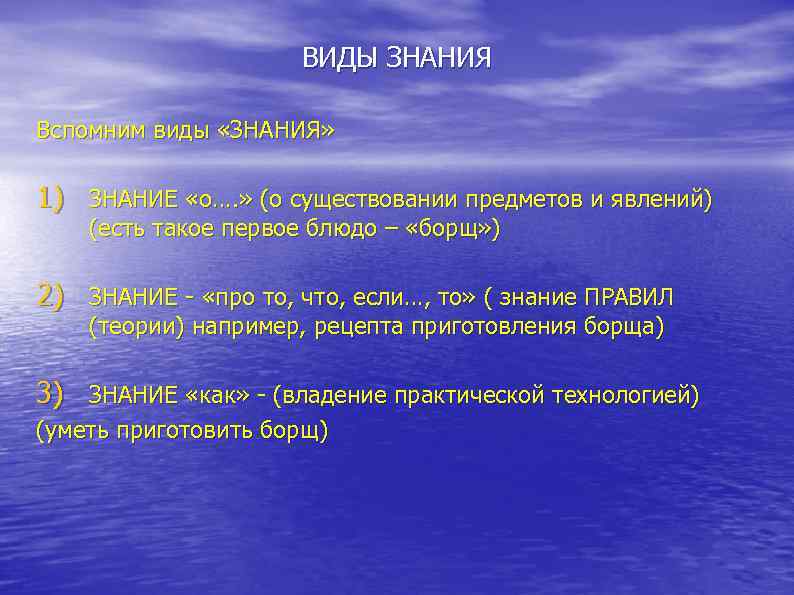 ВИДЫ ЗНАНИЯ

Вспомним виды «ЗНАНИЯ»

1) ЗНАНИЕ «о….» (о существовании предметов и явлений) (есть такое первое блюдо – «борщ»)

2) ЗНАНИЕ - «про то, что, если…, то» ( знание ПРАВИЛ (теории) например, рецепта приготовления борща)

3) ЗНАНИЕ «как» - (владение практической технологией)
(уметь приготовить борщ)